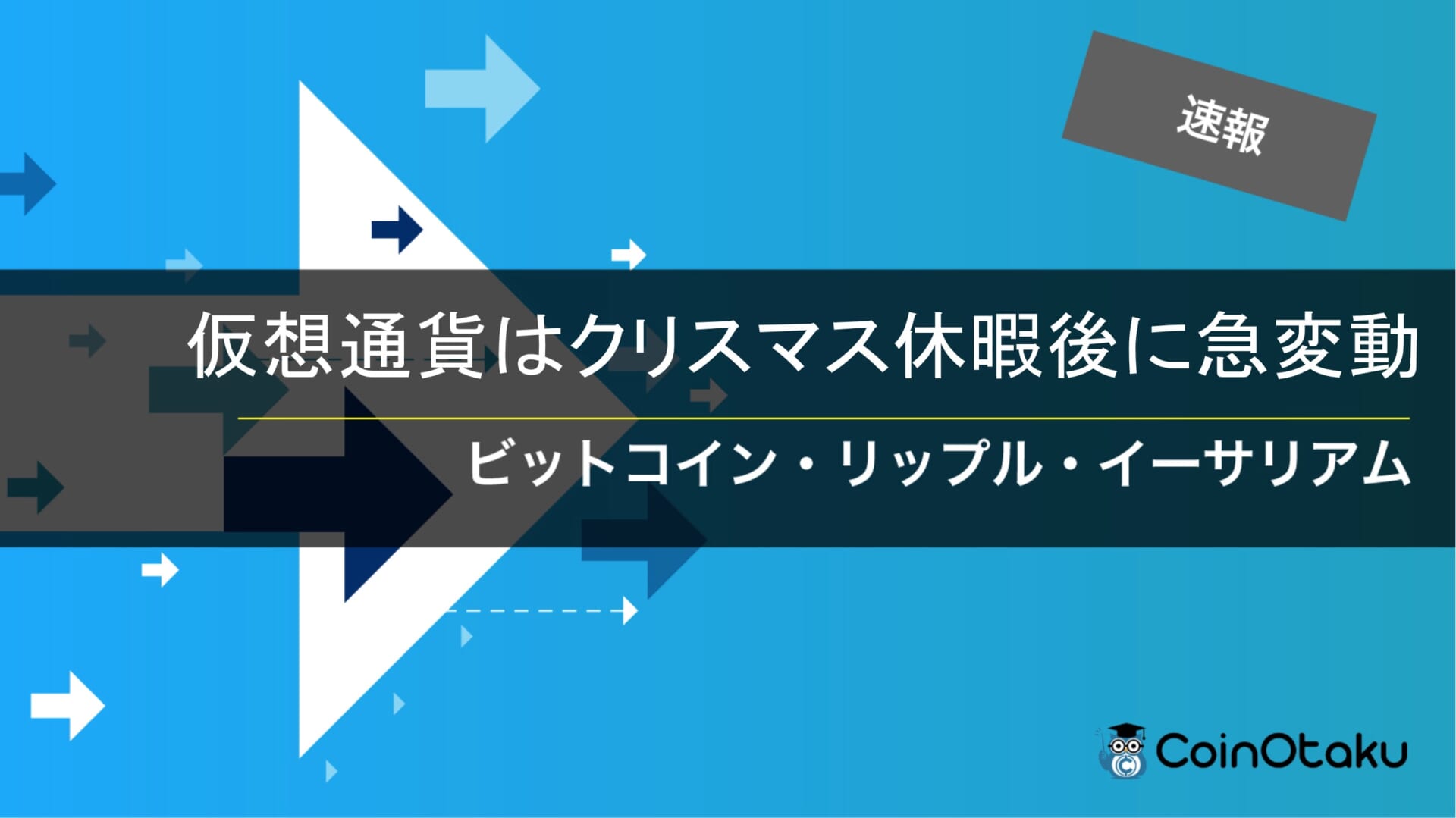 速報

仮想通貨はクリスマス休暇後に急変動

ビットコイン・リップル・イーサリアム

CoinOtaku